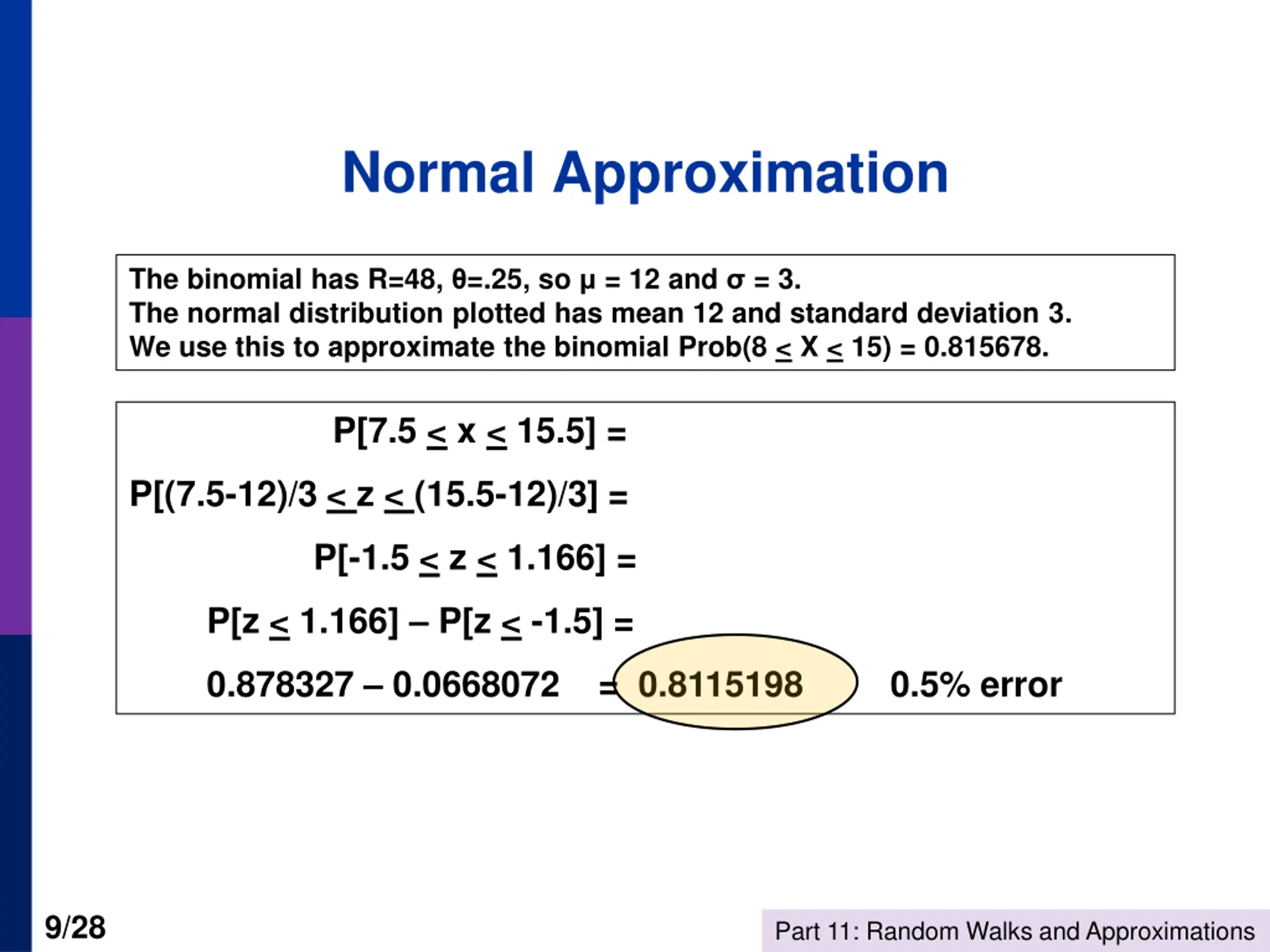 Normal Approximation

The binomial has R=48, θ=.25, so μ = 12 and σ = 3.
The normal distribution plotted has mean 12 and standard deviation 3.
We use this to approximate the binomial Prob(8 $\leq$ X $\leq$ 15) = 0.815678.

P[7.5 $\leq$ x $\leq$ 15.5] =

P[(7.5-12)/3 $\leq$ z $\leq$ (15.5-12)/3] =

P[-1.5 $\leq$ z $\leq$ 1.166] =

P[z $\leq$ 1.166] – P[z $\leq$ -1.5] =

0.878327 – 0.0668072 = 0.8115198 0.5% error

9/28

Part 11: Random Walks and Approximations